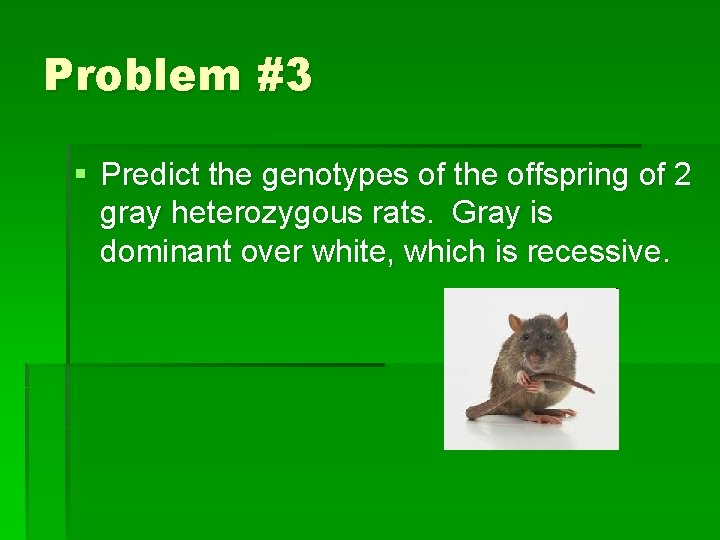 Problem #3

▪ Predict the genotypes of the offspring of 2 gray heterozygous rats.  Gray is dominant over white, which is recessive.